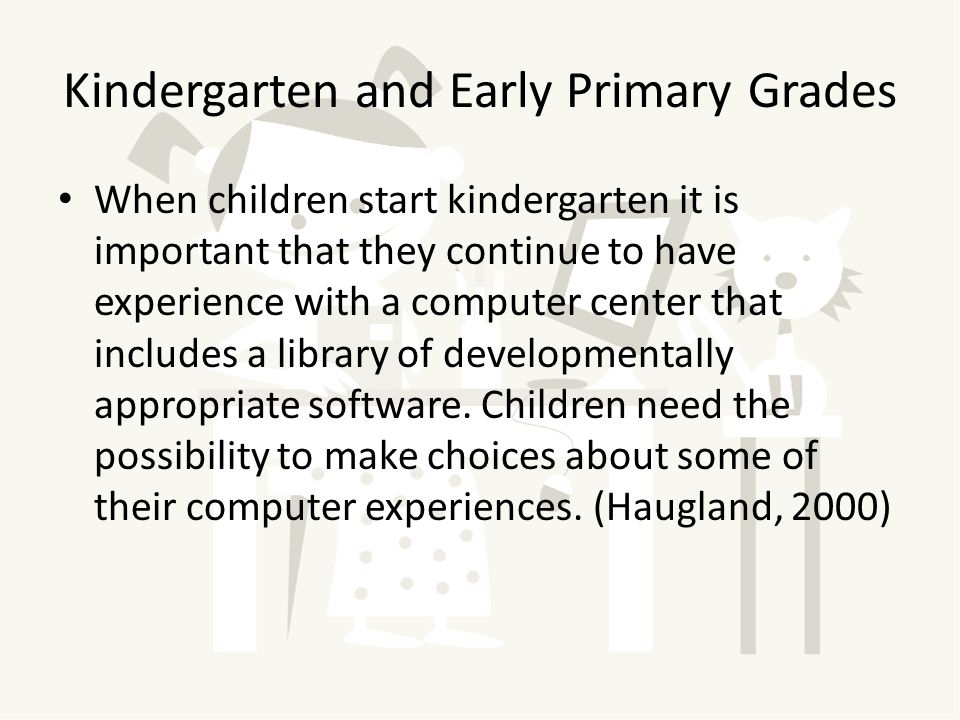 Kindergarten and Early Primary Grades

• When children start kindergarten it is important that they continue to have experience with a computer center that includes a library of developmentally appropriate software. Children need the possibility to make choices about some of their computer experiences. (Haugland, 2000)